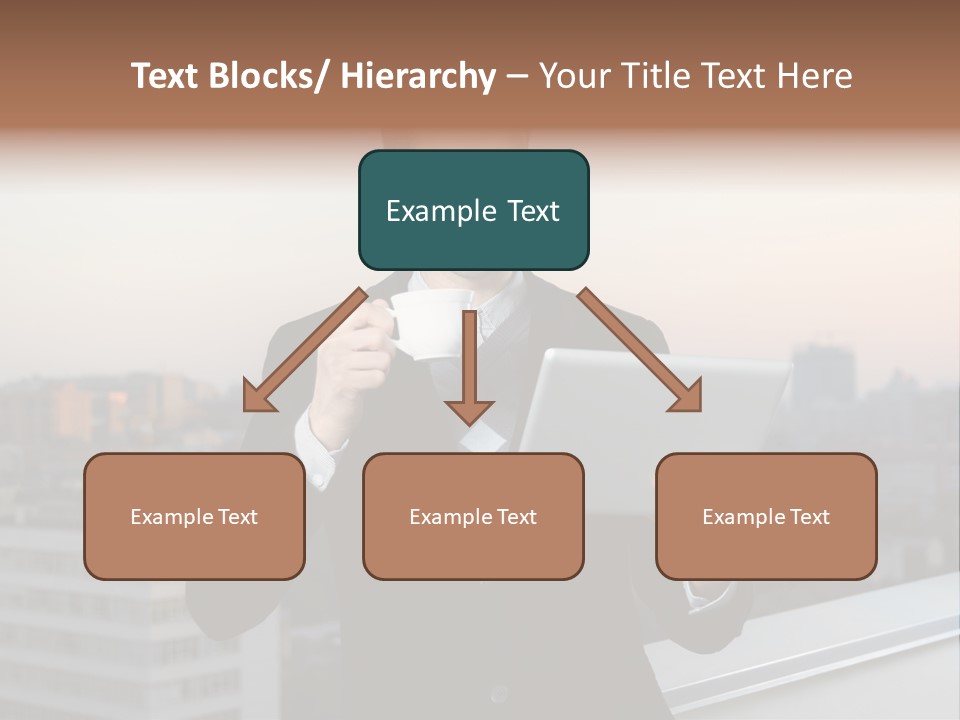 Text Blocks/ Hierarchy – Your Title Text Here

Example Text

Example Text

Example Text

Example Text